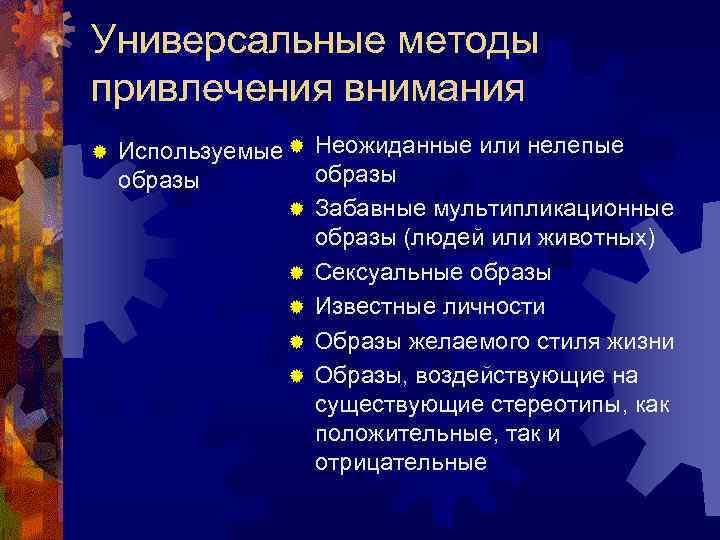 Универсальные методы привлечения внимания

Используемые образы

Неожиданные или нелепые образы

Забавные мультипликационные образы (людей или животных)

Сексуальные образы

Известные личности

Образы желаемого стиля жизни

Образы, воздействующие на существующие стереотипы, как положительные, так и отрицательные